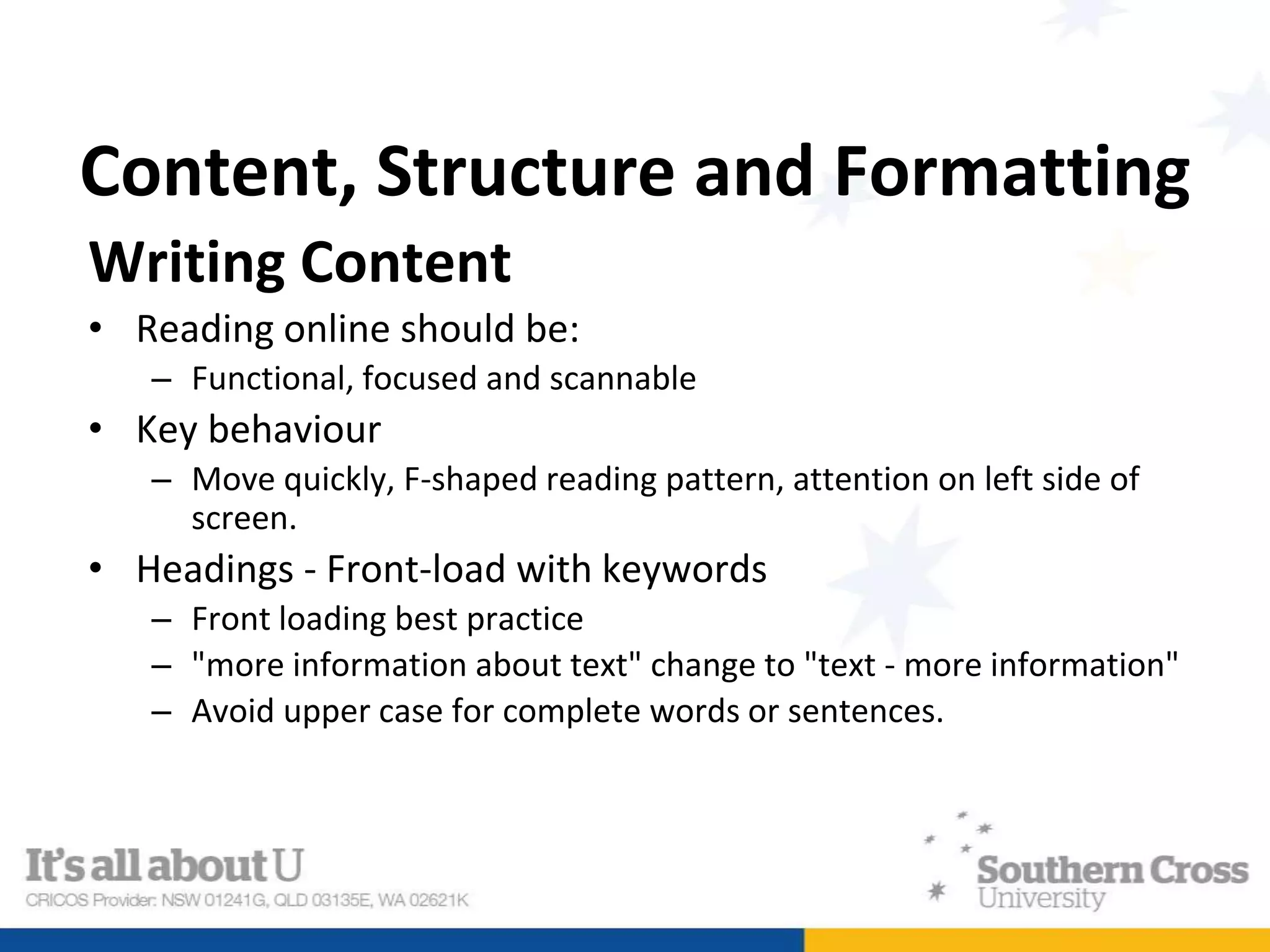 Content, Structure and Formatting

Writing Content

• Reading online should be:
  – Functional, focused and scannable
• Key behaviour
  – Move quickly, F-shaped reading pattern, attention on left side of screen.
• Headings - Front-load with keywords
  – Front loading best practice
  – "more information about text" change to "text - more information"
  – Avoid upper case for complete words or sentences.

It's all about U
CRICOS Provider: NSW 01241G, QLD 03135E, WA 02621K

Southern Cross University